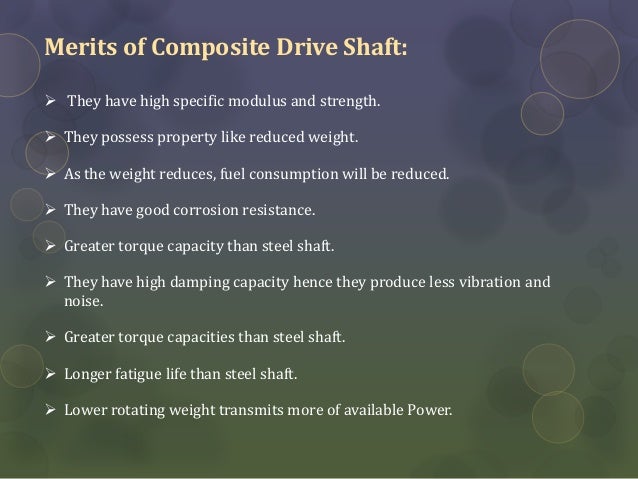 Merits of Composite Drive Shaft:

➢ They have high specific modulus and strength.

➢ They possess property like reduced weight.

➢ As the weight reduces, fuel consumption will be reduced.

➢ They have good corrosion resistance.

➢ Greater torque capacity than steel shaft.

➢ They have high damping capacity hence they produce less vibration and noise.

➢ Greater torque capacities than steel shaft.

➢ Longer fatigue life than steel shaft.

➢ Lower rotating weight transmits more of available Power.